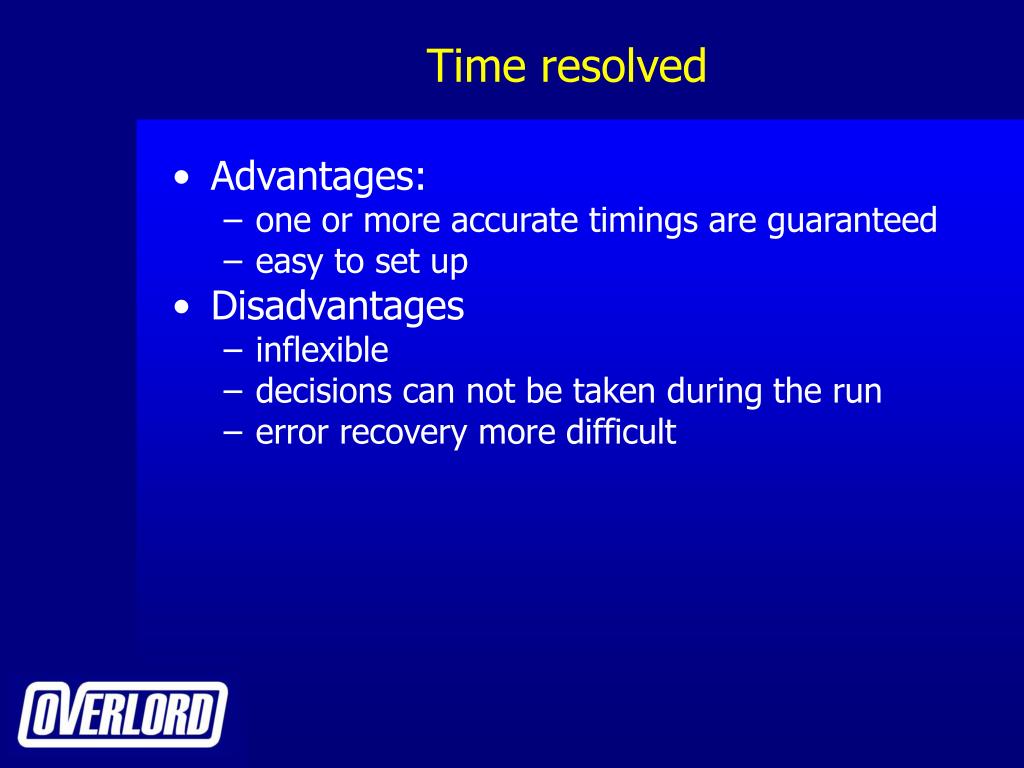 Time resolved

• Advantages:
  – one or more accurate timings are guaranteed
  – easy to set up
• Disadvantages
  – inflexible
  – decisions can not be taken during the run
  – error recovery more difficult

OVERLORD